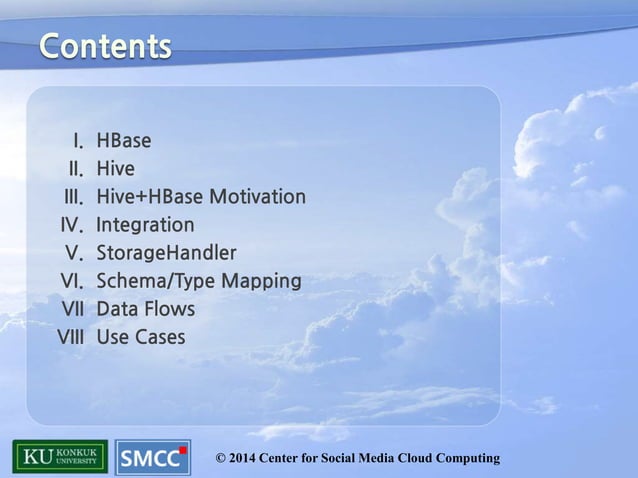 Contents

I. HBase
II. Hive
III. Hive+HBase Motivation
IV. Integration
V. StorageHandler
VI. Schema/Type Mapping
VII Data Flows
VIII Use Cases

KU KONKUK UNIVERSITY SMCC © 2014 Center for Social Media Cloud Computing